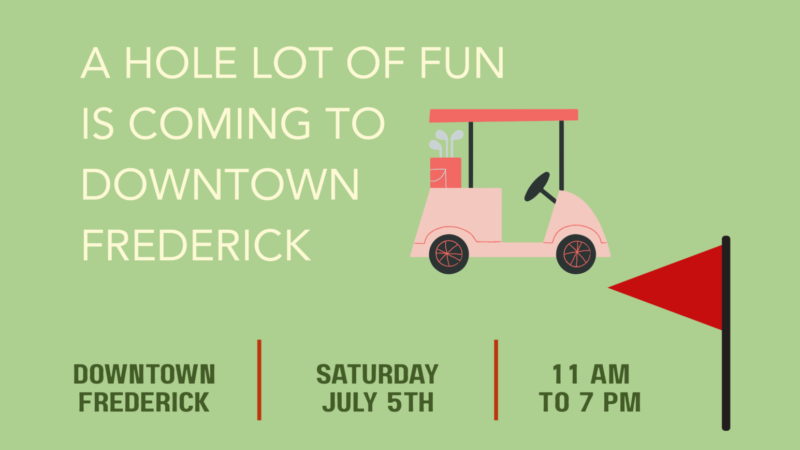 A HOLE LOT OF FUN IS COMING TO DOWNTOWN FREDERICK

DOWNTOWN FREDERICK

SATURDAY JULY 5TH

11 AM TO 7 PM